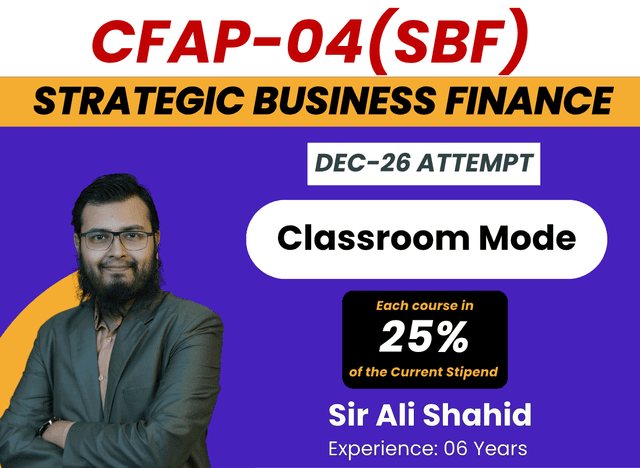 CFAP-04(SBF)

STRATEGIC BUSINESS FINANCE

DEC-26 ATTEMPT

Classroom Mode

Each course in
25%
of the Current Stipend

Sir Ali Shahid

Experience: 06 Years